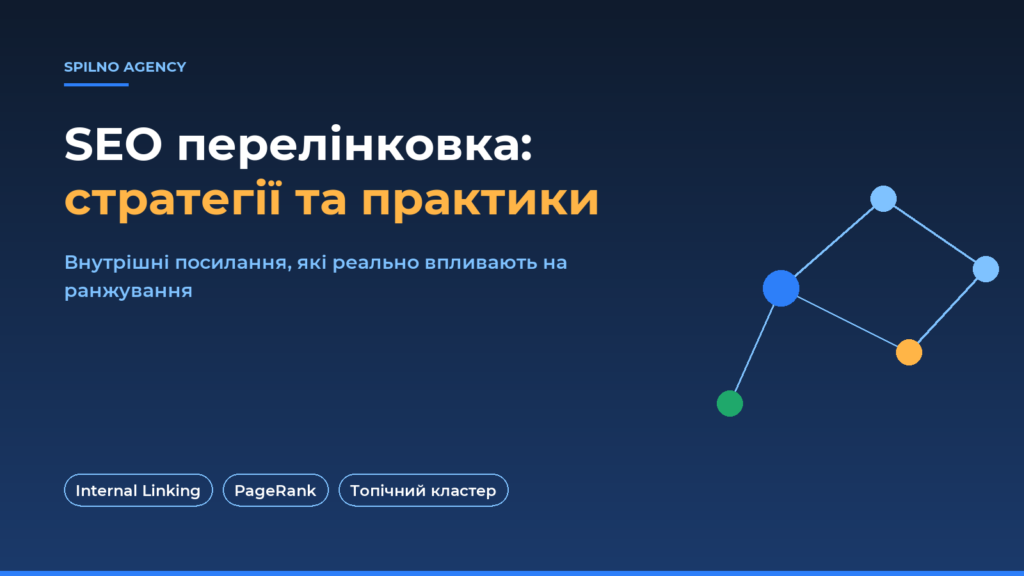 SPILNO AGENCY

SEO перелінковка: стратегії та практики

Внутрішні посилання, які реально впливають на ранжування

Internal Linking

PageRank

Топічний кластер